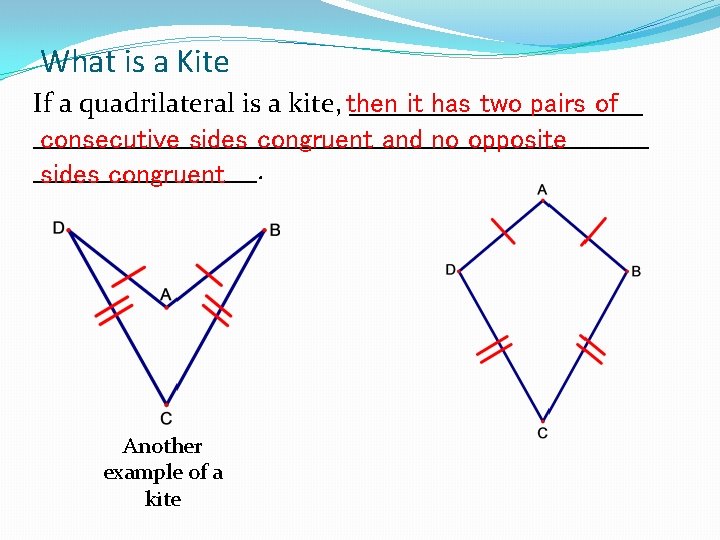 What is a Kite

If a quadrilateral is a kite, then it has two pairs of consecutive sides congruent and no opposite sides congruent.

D

B

A

C

Another example of a kite

A

D

B

C